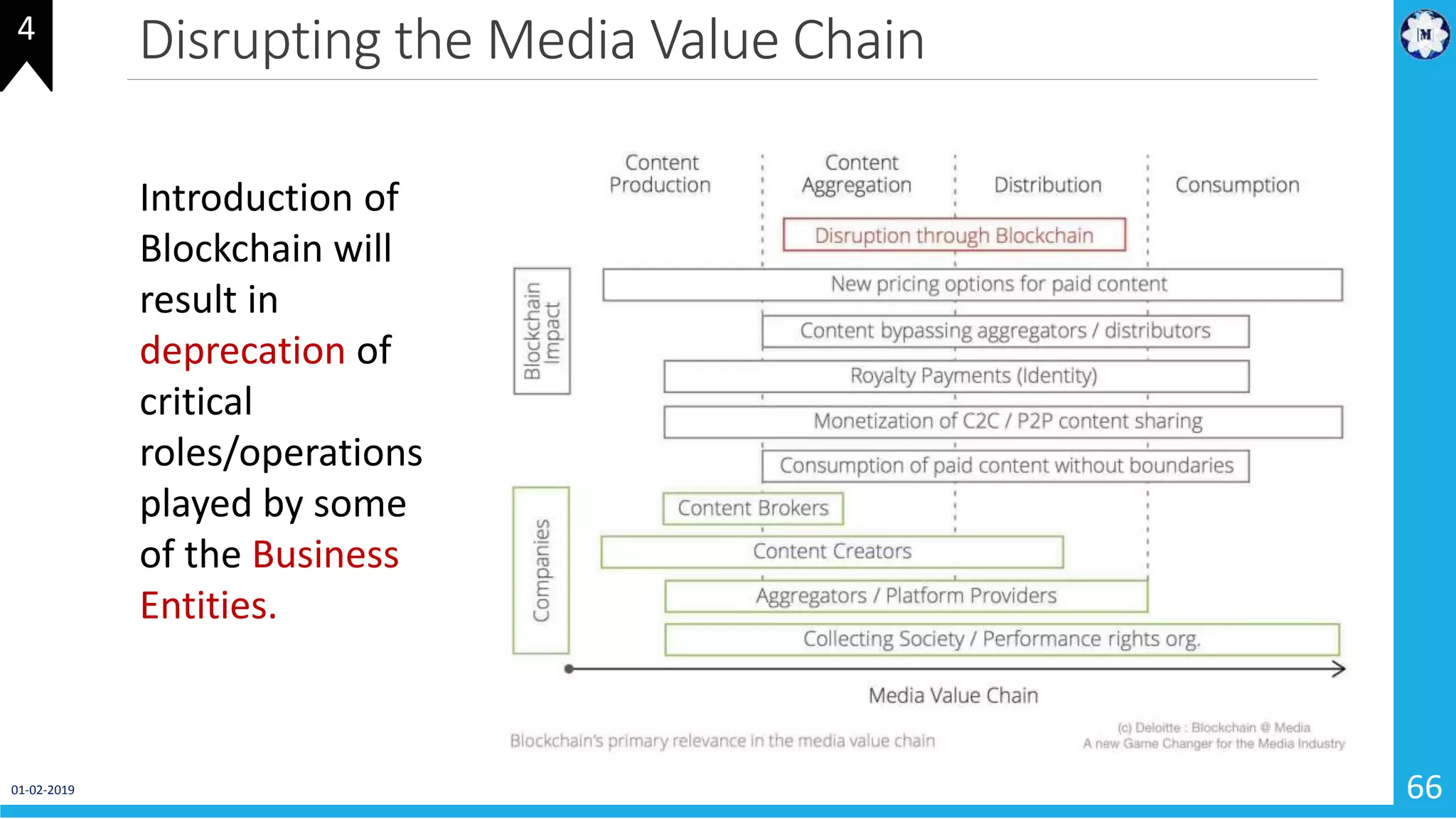 4

Disrupting the Media Value Chain

M

Introduction of Blockchain will result in deprecation of critical roles/operations played by some of the Business Entities.

Content Production

Content Aggregation

Distribution

Consumption

Disruption through Blockchain

Blockchain Impact

New pricing options for paid content

Content bypassing aggregators / distributors

Royalty Payments (Identity)

Monetization of C2C / P2P content sharing

Consumption of paid content without boundaries

Companies

Content Brokers

Content Creators

Aggregators / Platform Providers

Collecting Society / Performance rights org.

Media Value Chain

Blockchain's primary relevance in the media value chain

(c) Deloitte : Blockchain @ Media
A new Game Changer for the Media Industry

01-02-2019

66